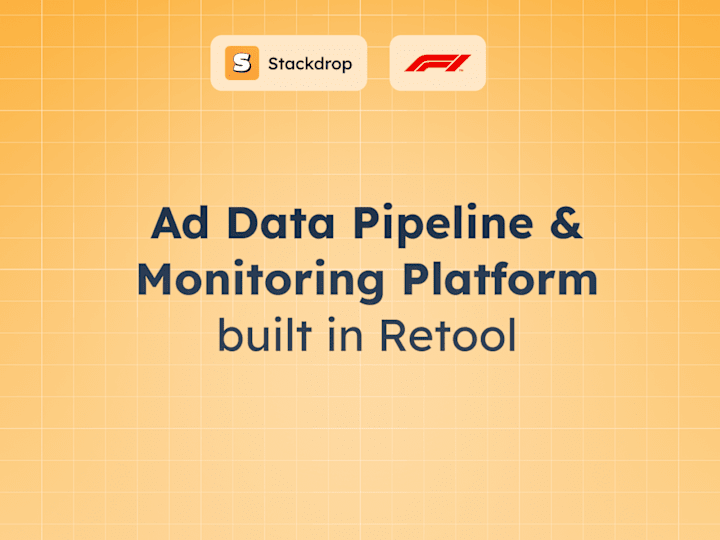 S Stackdrop

F1

Ad Data Pipeline & Monitoring Platform built in Retool